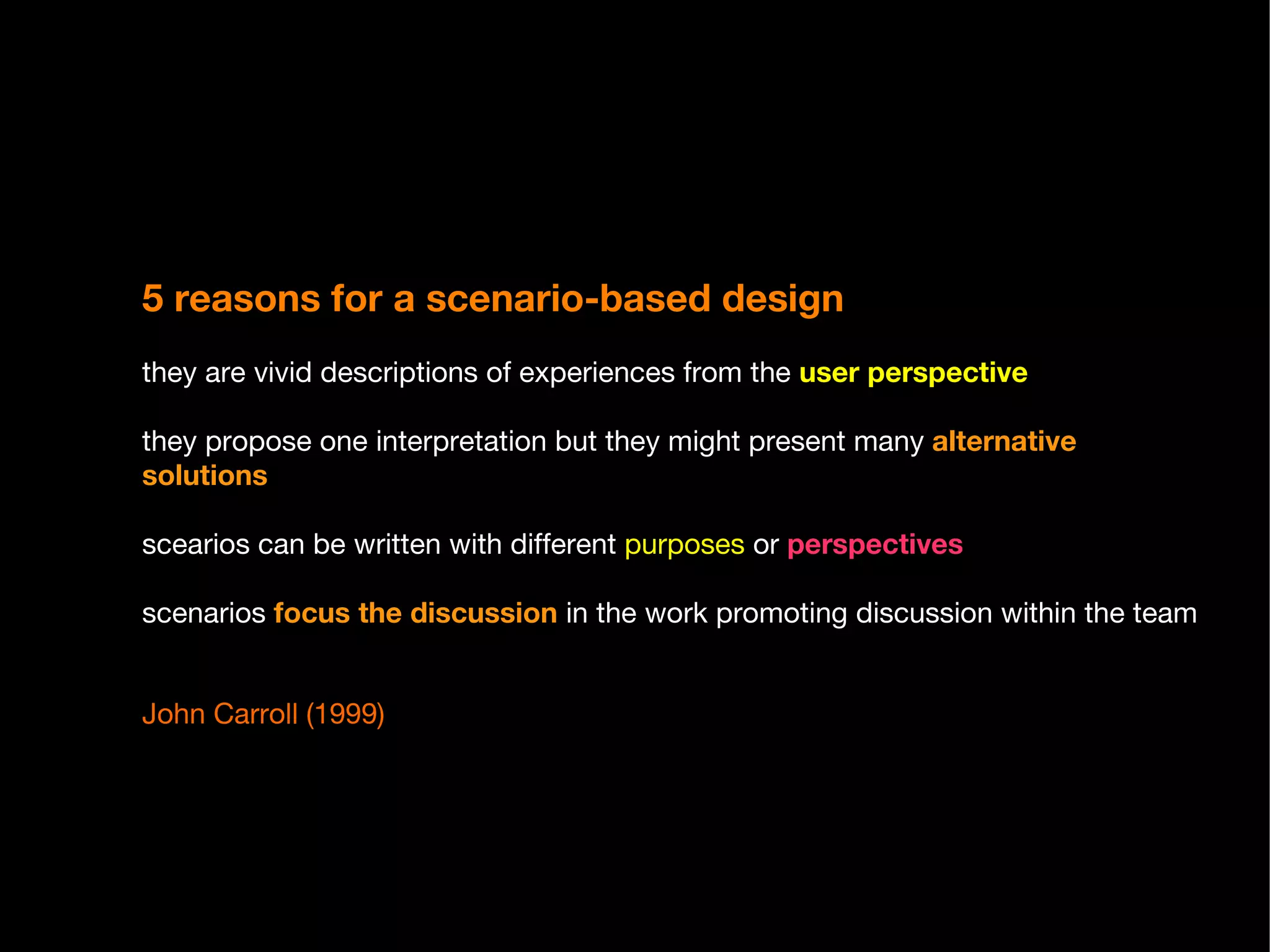 5 reasons for a scenario-based design

they are vivid descriptions of experiences from the user perspective

they propose one interpretation but they might present many alternative solutions

scearios can be written with different purposes or perspectives

scenarios focus the discussion in the work promoting discussion within the team

John Carroll (1999)